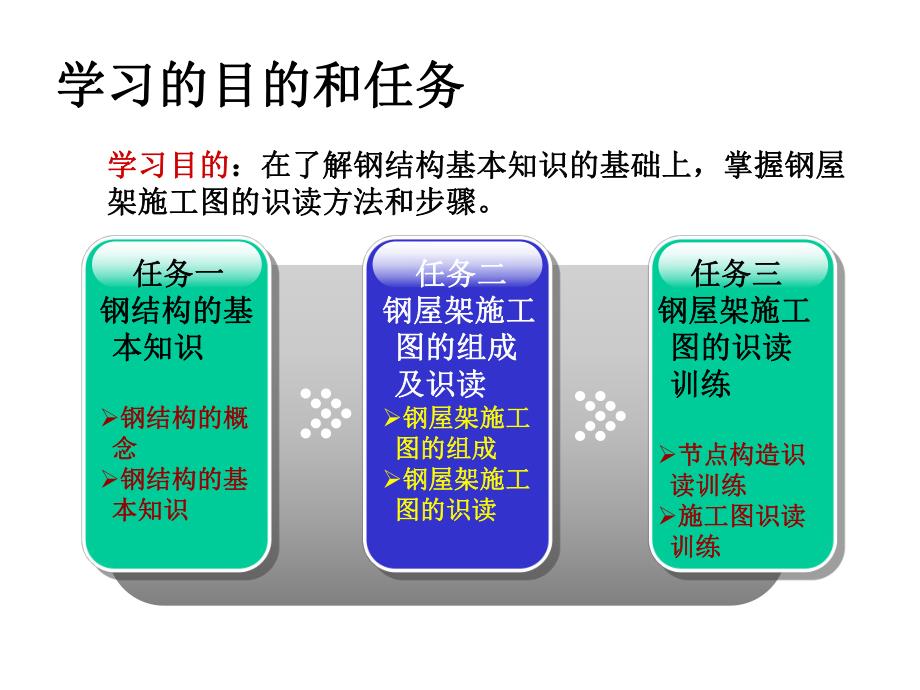 学习的目的和任务

学习目的：在了解钢结构基本知识的基础上，掌握钢屋架施工图的识读方法和步骤。

任务一
钢结构的基本知识

➢钢结构的概念
➢钢结构的基本知识

任务二
钢屋架施工图的组成及识读

➢钢屋架施工图的组成
➢钢屋架施工图的识读

任务三
钢屋架施工图的识读训练

➢节点构造识读训练
➢施工图识读训练